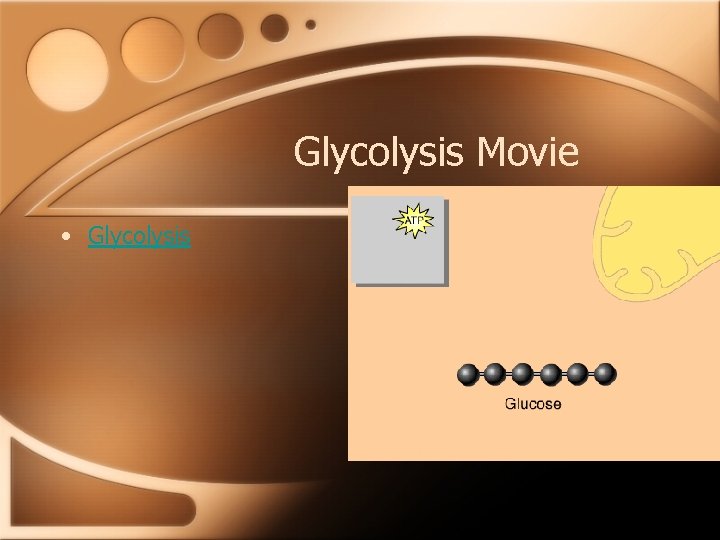 Glycolysis Movie

• Glycolysis

ATP

Glucose